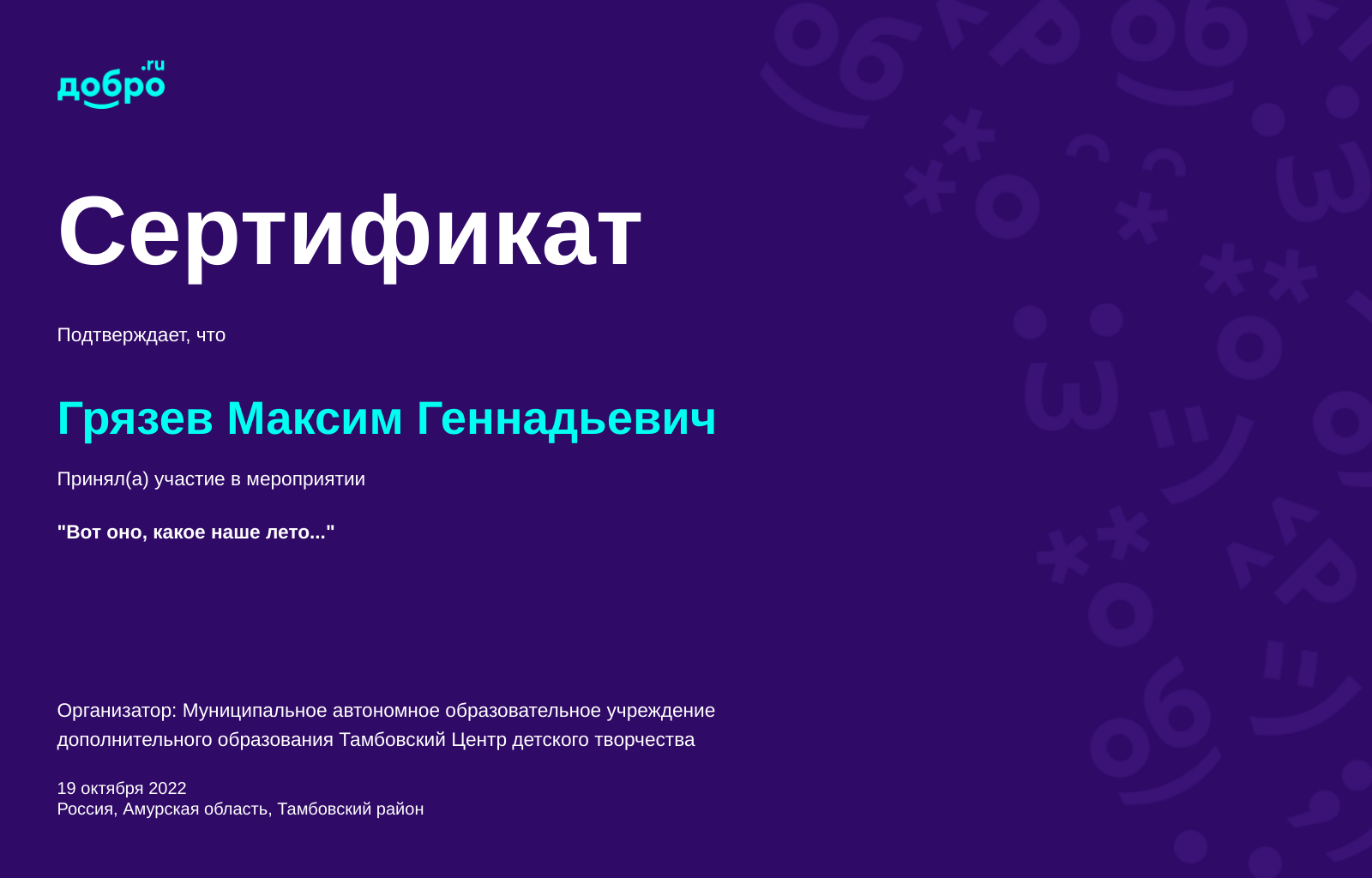 добро.ru

Сертификат

Подтверждает, что

Грязев Максим Геннадьевич

Принял(а) участие в мероприятии

"Вот оно, какое наше лето..."

Организатор: Муниципальное автономное образовательное учреждение дополнительного образования Тамбовский Центр детского творчества

19 октября 2022
Россия, Амурская область, Тамбовский район